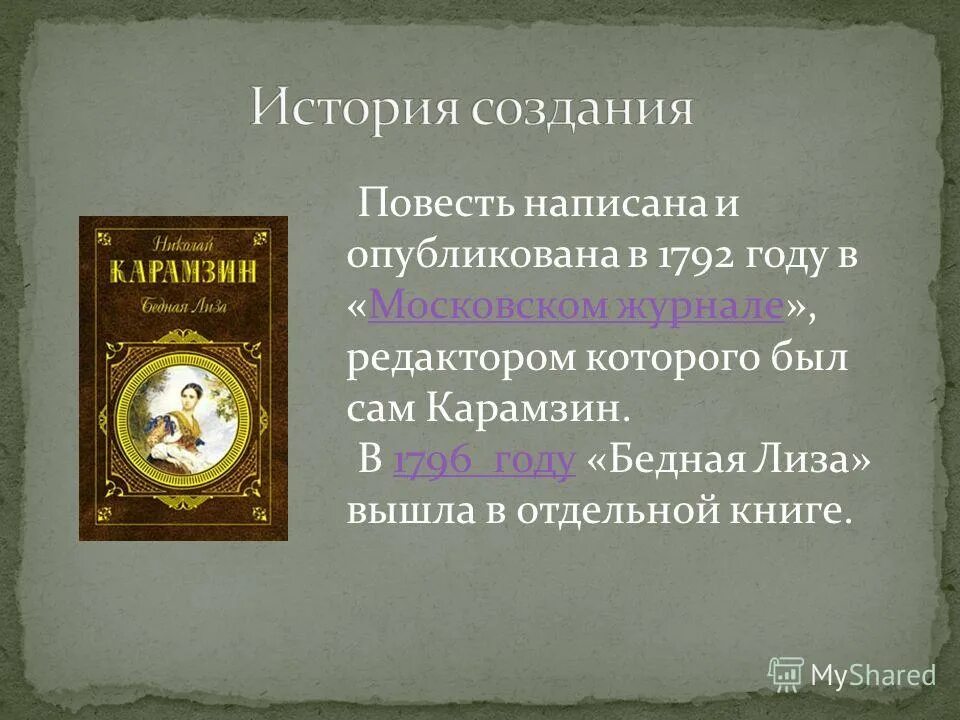 История создания

Николай
КАРАМЗИН
Бедная Лиза

Повесть написана и опубликована в 1792 году в «Московском журнале», редактором которого был сам Карамзин.
В 1796 году «Бедная Лиза» вышла в отдельной книге.

MyShared